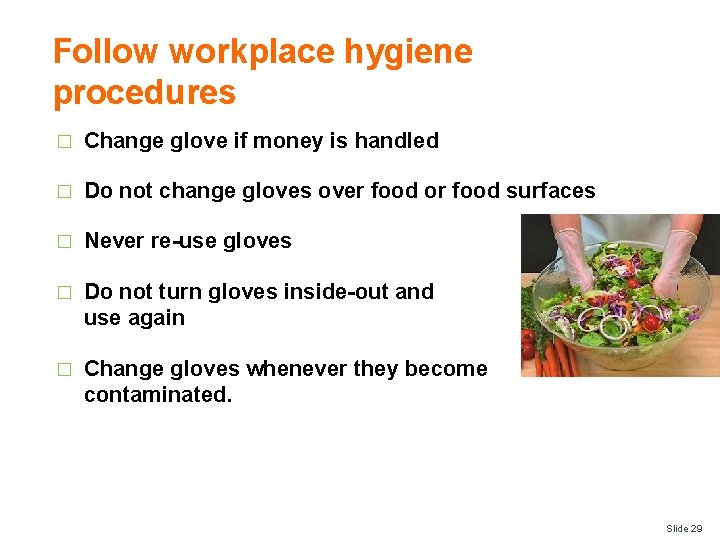 Follow workplace hygiene procedures

□ Change glove if money is handled

□ Do not change gloves over food or food surfaces

□ Never re-use gloves

□ Do not turn gloves inside-out and use again

□ Change gloves whenever they become contaminated.

Slide 29